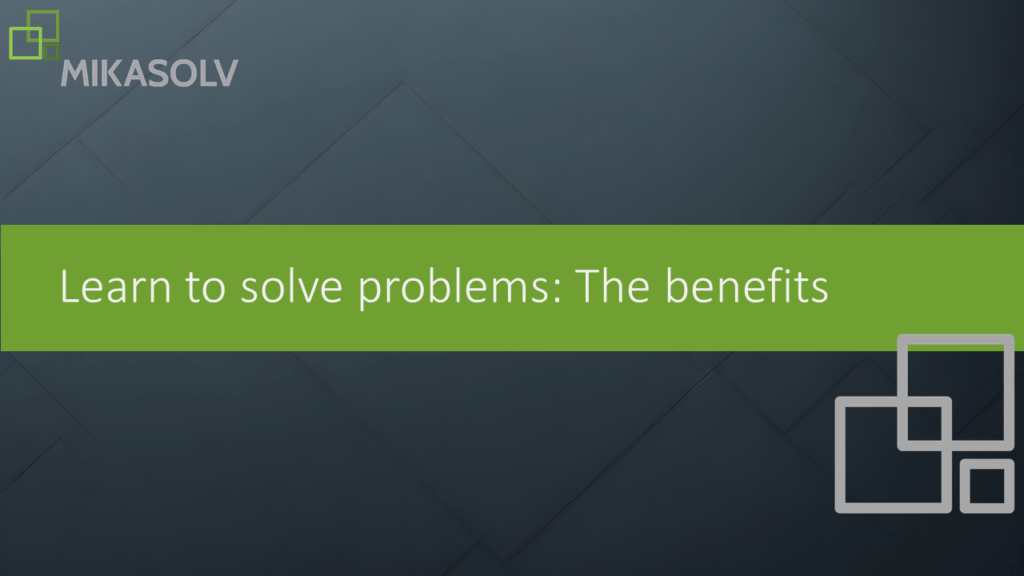 MIKASOLV

Learn to solve problems: The benefits